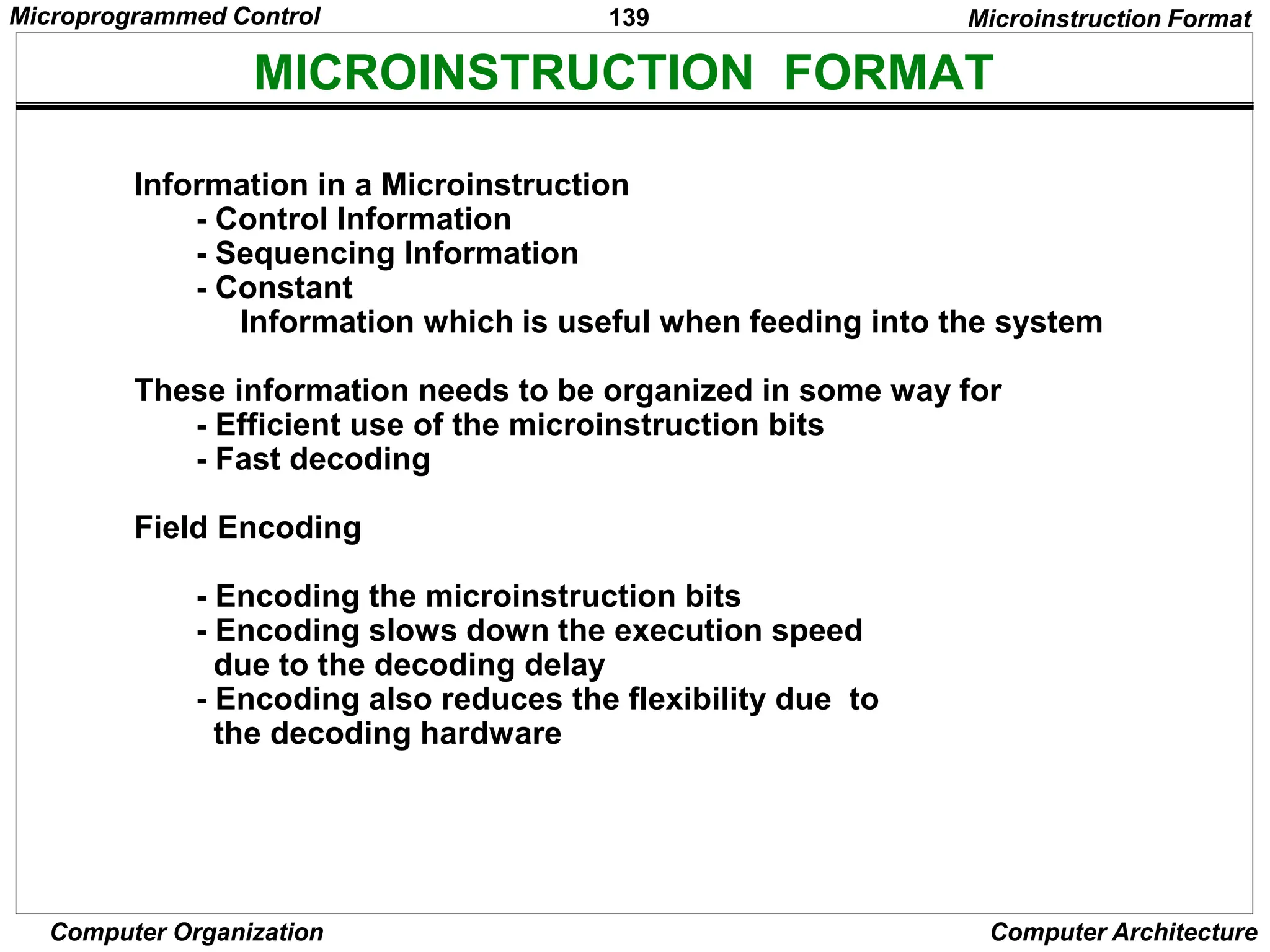 Microprogrammed Control 139 Microinstruction Format

MICROINSTRUCTION FORMAT

Information in a Microinstruction
- Control Information
- Sequencing Information
- Constant
Information which is useful when feeding into the system

These information needs to be organized in some way for
- Efficient use of the microinstruction bits
- Fast decoding

Field Encoding

- Encoding the microinstruction bits
- Encoding slows down the execution speed due to the decoding delay
- Encoding also reduces the flexibility due to the decoding hardware

Computer Organization Computer Architecture